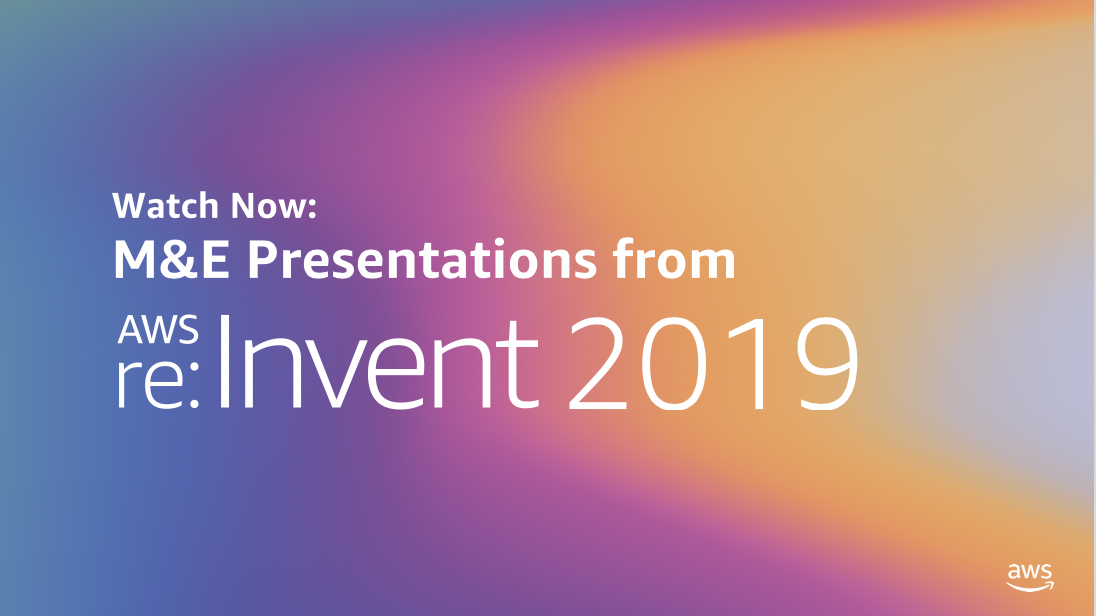 Watch Now:
M&E Presentations from

AWS
re:Invent 2019

aws